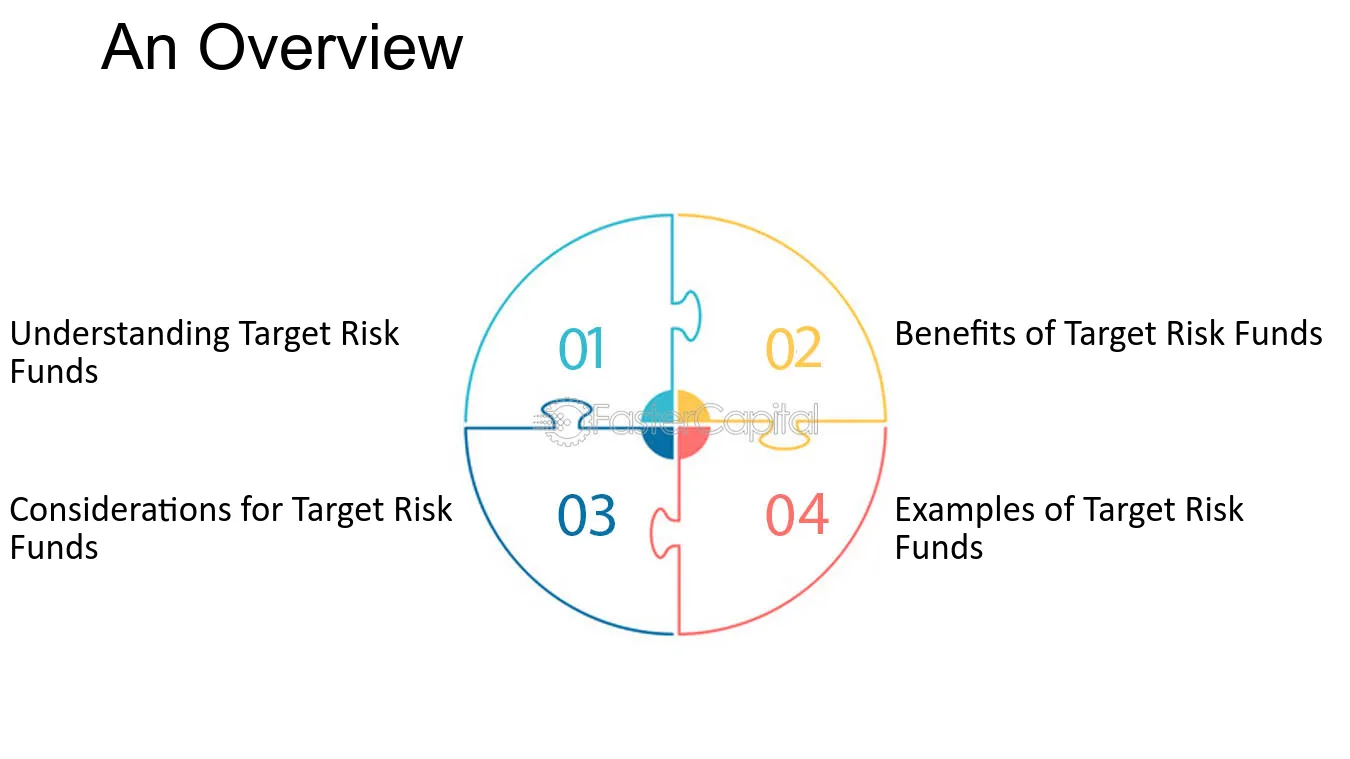 An Overview

Understanding Target Risk Funds

01

02

Benefits of Target Risk Funds

FasterCapital

Considerations for Target Risk Funds

03

04

Examples of Target Risk Funds